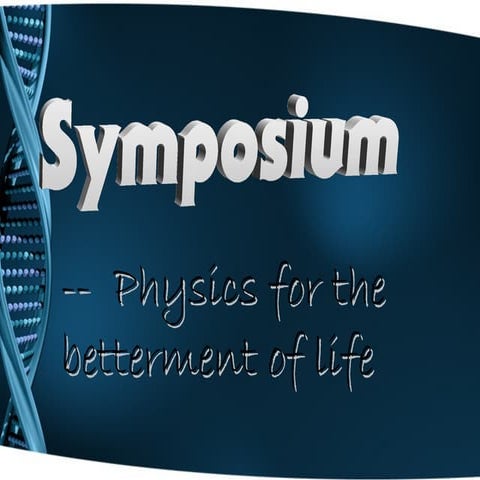 Symposium

-- Physics for the betterment of life